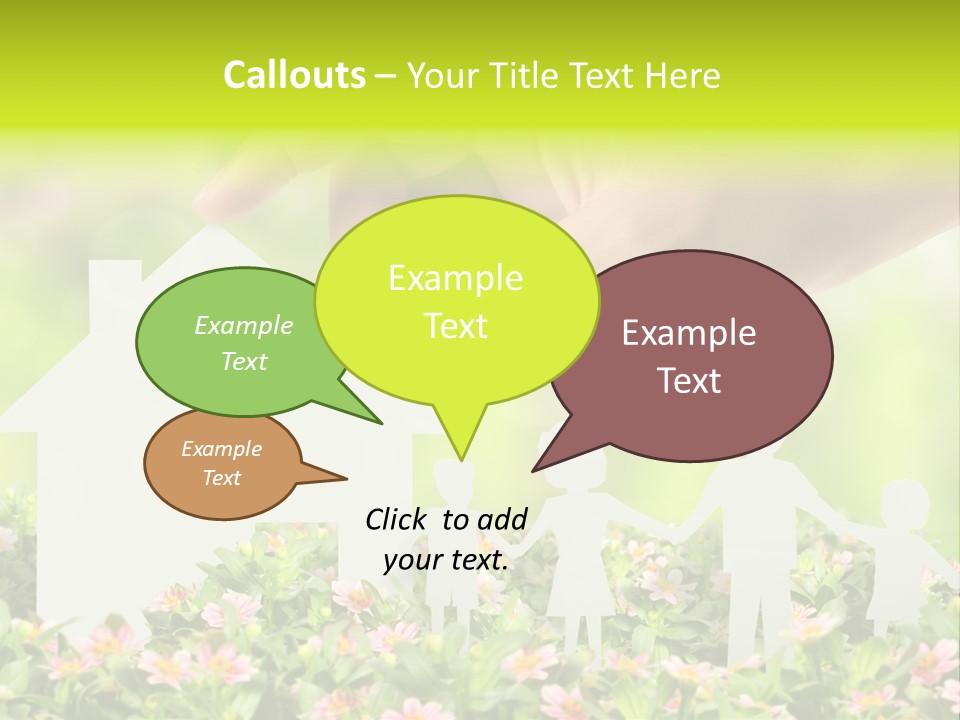 Callouts – Your Title Text Here

Example Text

Example Text

Example Text

Example Text

Click to add your text.